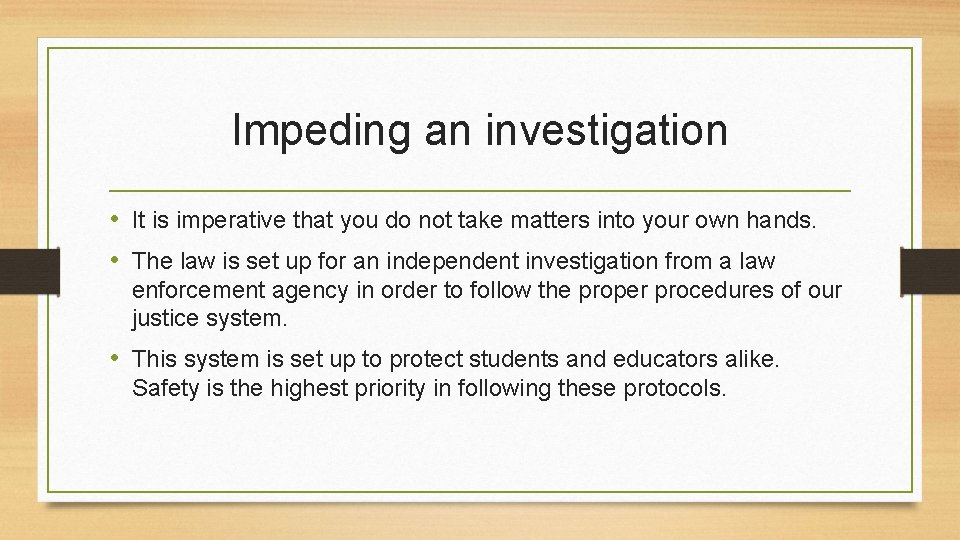 Impeding an investigation

• It is imperative that you do not take matters into your own hands.

• The law is set up for an independent investigation from a law enforcement agency in order to follow the proper procedures of our justice system.

• This system is set up to protect students and educators alike. Safety is the highest priority in following these protocols.